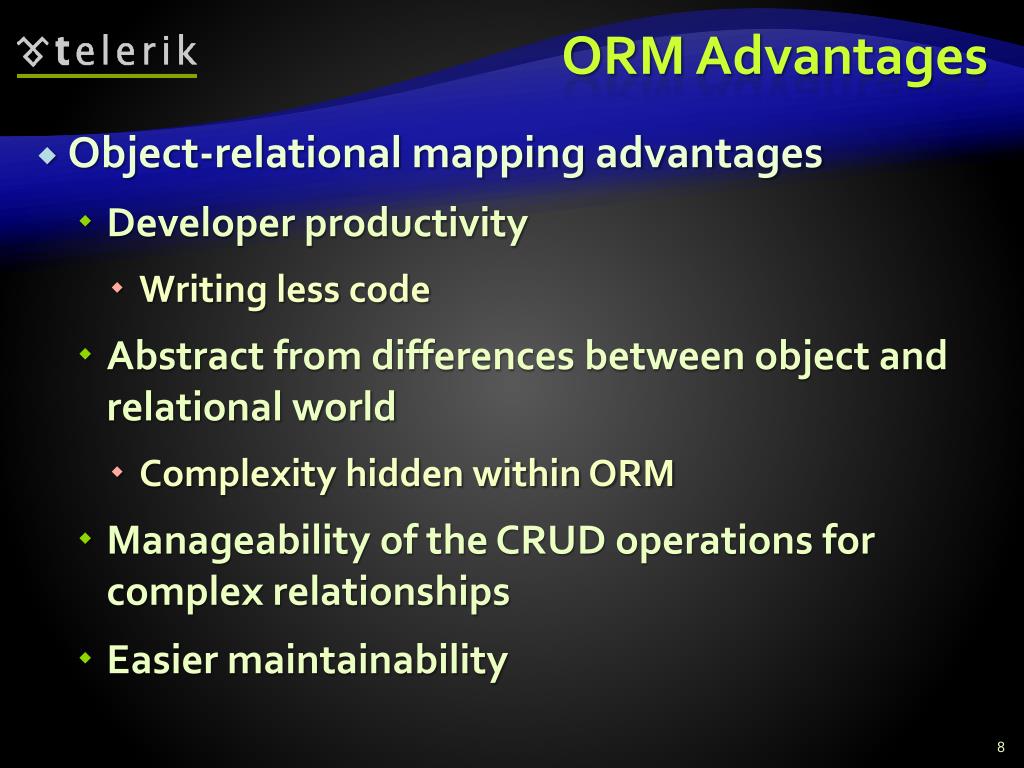 telerik

ORM Advantages

Object-relational mapping advantages

Developer productivity

Writing less code

Abstract from differences between object and relational world

Complexity hidden within ORM

Manageability of the CRUD operations for complex relationships

Easier maintainability

8